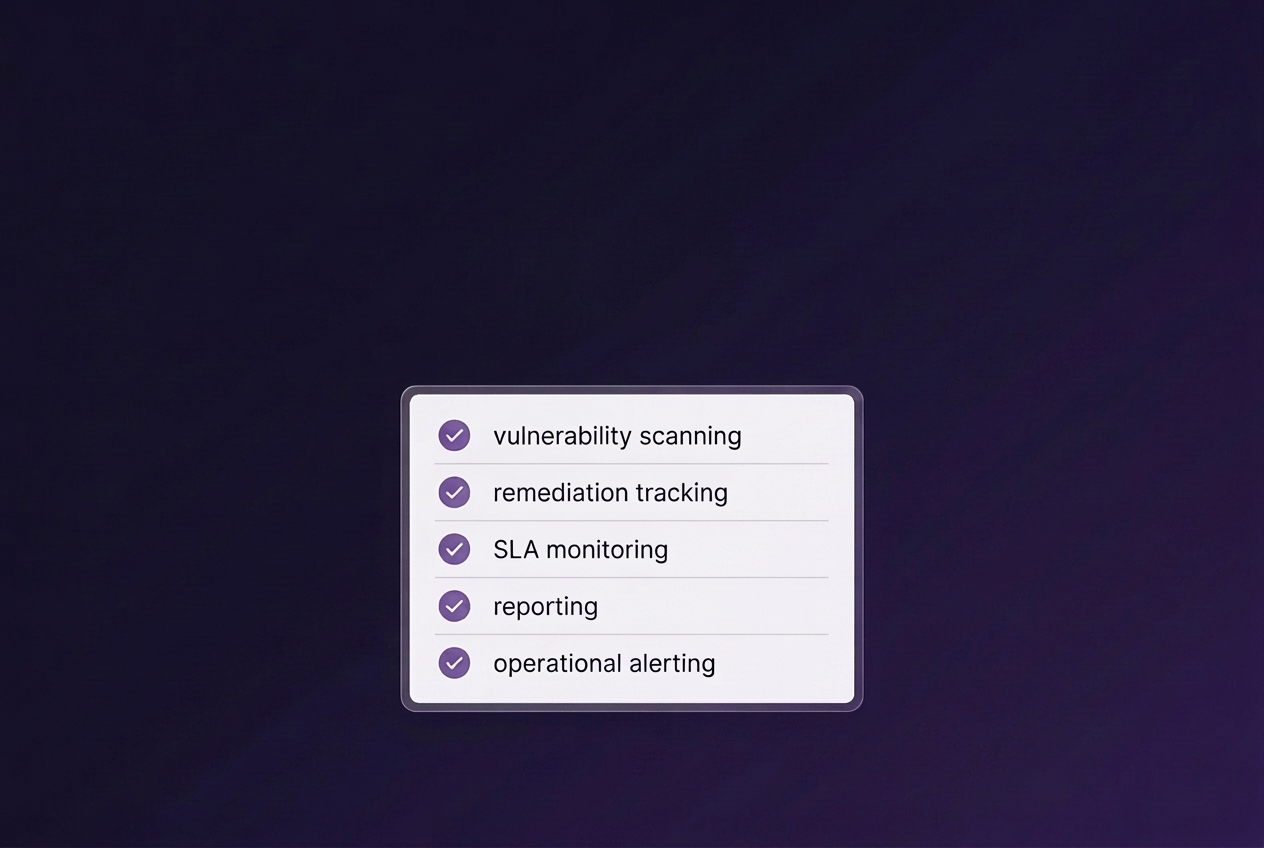 vulnerability scanning
remediation tracking
SLA monitoring
reporting
operational alerting